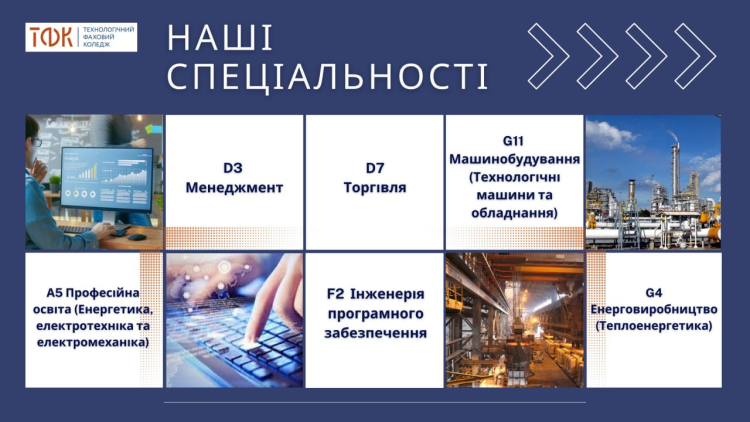 ТФК ТЕХНОЛОГІЧНИЙ ФАХОВИЙ КОЛЕДЖ

НАШІ СПЕЦІАЛЬНОСТІ

D3 Менеджмент

D7 Торгівля

G11 Машинобудування (Технологічні машини та обладнання)

А5 Професійна освіта (Енергетика, електротехніка та електромеханіка)

F2 Інженерія програмного забезпечення

G4 Енерговиробництво (Теплоенергетика)